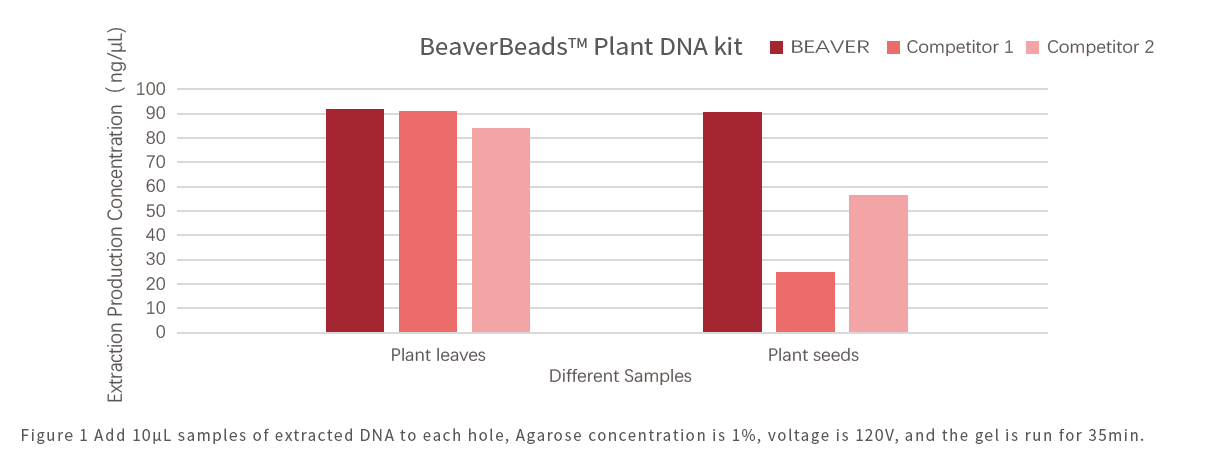 BeaverBeads™ Plant DNA kit

BEAVER Competitor 1 Competitor 2

Extraction Production Concentration（ng/μL）

100
90
80
70
60
50
40
30
20
10
0

Plant leaves

Plant seeds

Different Samples

Figure 1 Add 10μL samples of extracted DNA to each hole, Agarose concentration is 1%, voltage is 120V, and the gel is run for 35min.